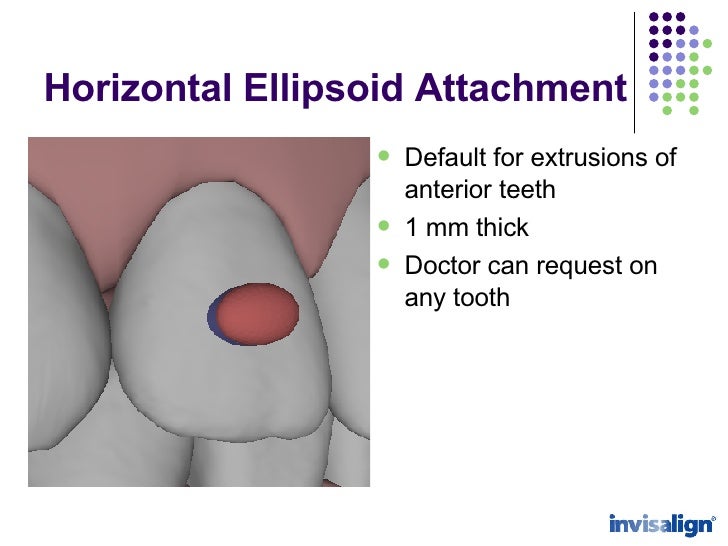 Horizontal Ellipsoid Attachment

- Default for extrusions of anterior teeth
- 1 mm thick
- Doctor can request on any tooth

invisalign®